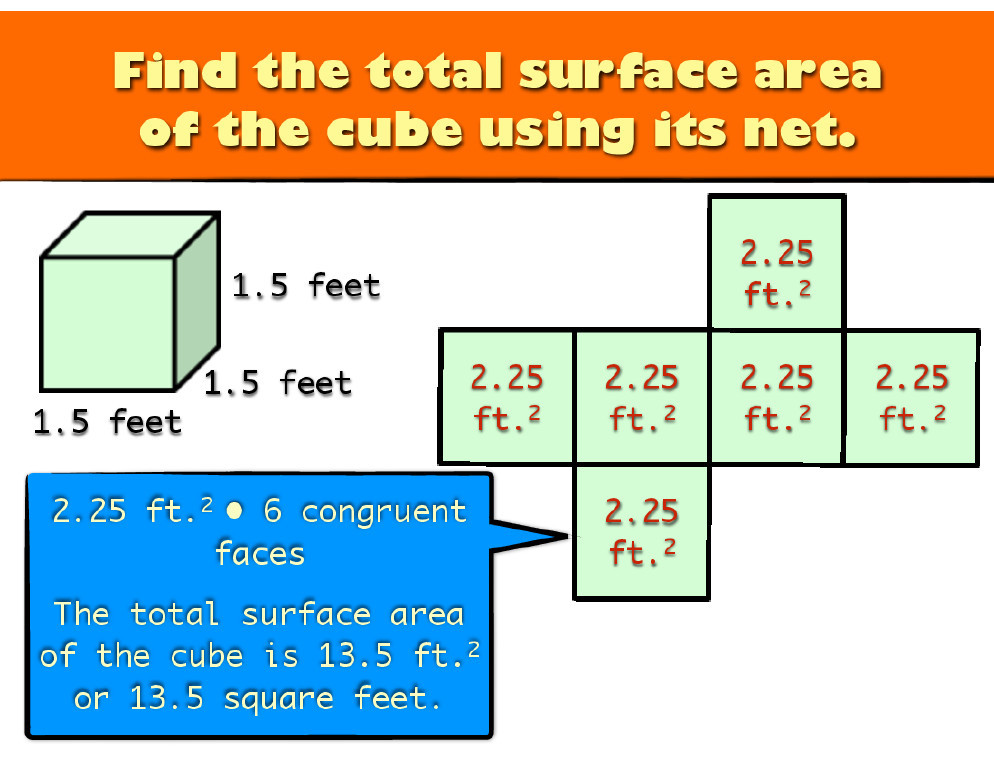 Find the total surface area of the cube using its net.

1.5 feet

1.5 feet

1.5 feet

2.25 ft.$^2$

2.25 ft.$^2$

2.25 ft.$^2$

2.25 ft.$^2$

2.25 ft.$^2$

2.25 ft.$^2$

2.25 ft.$^2$ • 6 congruent faces

The total surface area of the cube is 13.5 ft.$^2$ or 13.5 square feet.